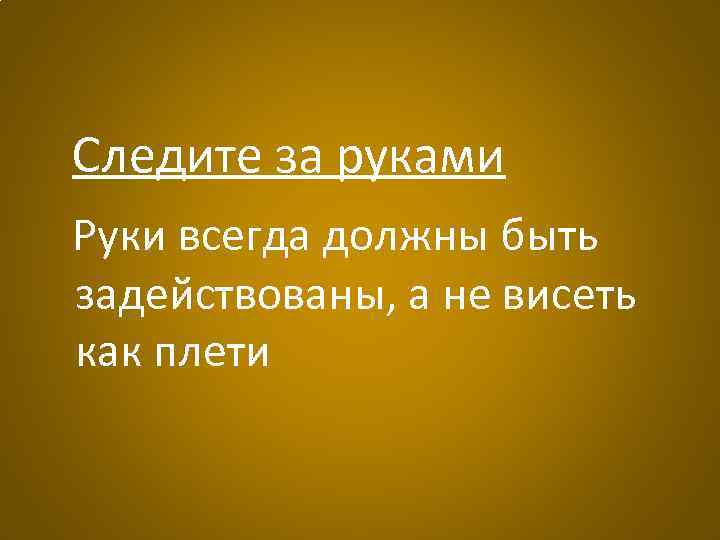 Следите за руками

Руки всегда должны быть задействованы, а не висеть как плети